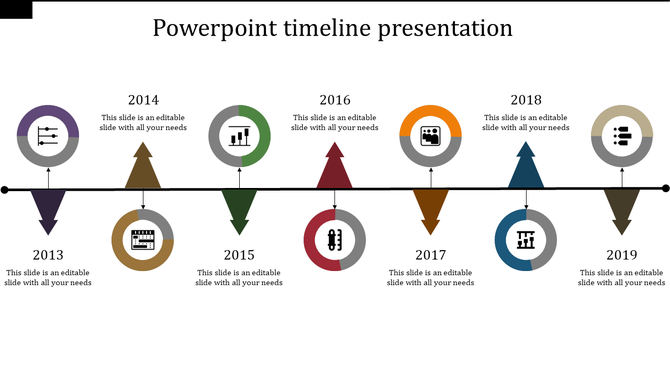 Powerpoint timeline presentation

2014
This slide is an editable slide with all your needs

2016
This slide is an editable slide with all your needs

2018
This slide is an editable slide with all your needs

2013
This slide is an editable slide with all your needs

2015
This slide is an editable slide with all your needs

2017
This slide is an editable slide with all your needs

2019
This slide is an editable slide with all your needs